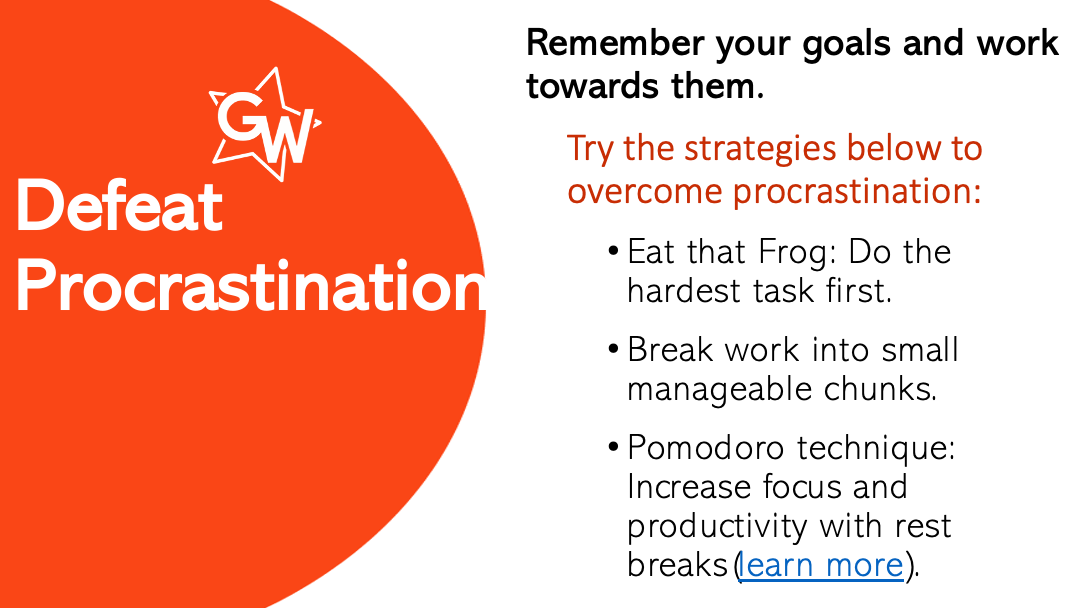 GW

Defeat Procrastination

Remember your goals and work towards them.

Try the strategies below to overcome procrastination:

• Eat that Frog: Do the hardest task first.

• Break work into small manageable chunks.

• Pomodoro technique: Increase focus and productivity with rest breaks (learn more).